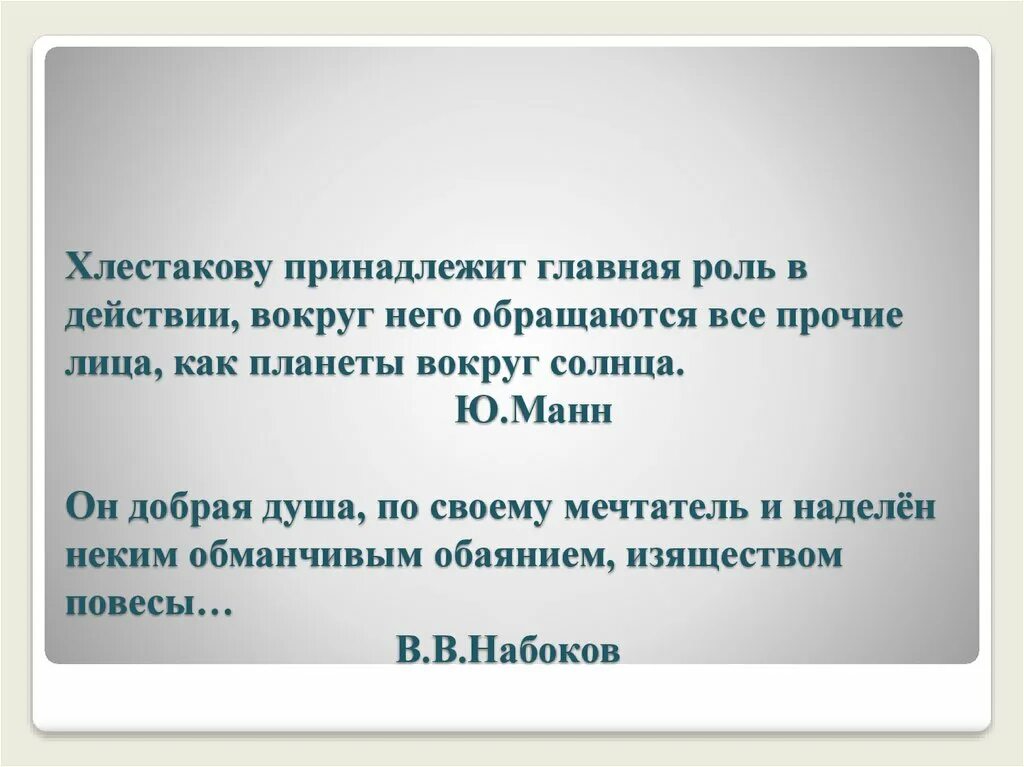 Хлестакову принадлежит главная роль в действии, вокруг него обращаются все прочие лица, как планеты вокруг солнца.
Ю.Манн

Он добрая душа, по своему мечтатель и наделён неким обманчивым обаянием, изяществом повесы…
В.В.Набоков